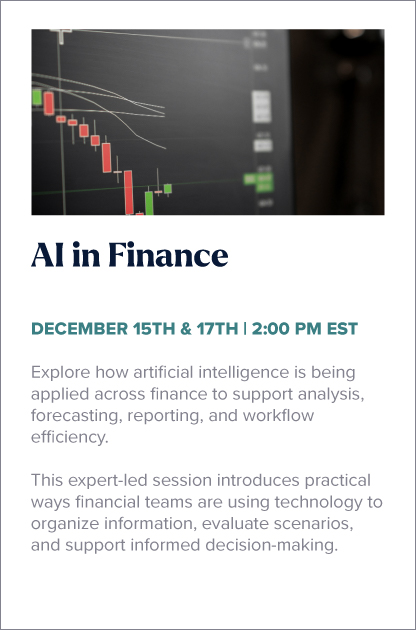 AI in Finance

DECEMBER 15TH & 17TH | 2:00 PM EST

Explore how artificial intelligence is being applied across finance to support analysis, forecasting, reporting, and workflow efficiency.

This expert-led session introduces practical ways financial teams are using technology to organize information, evaluate scenarios, and support informed decision-making.